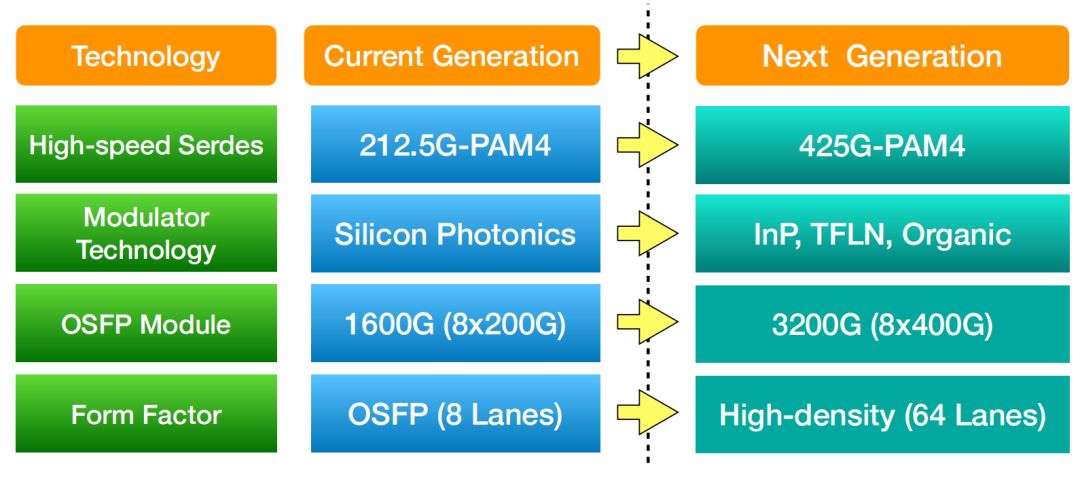 | Technology | Current Generation | Next Generation |
|---|---|---|
| High-speed Serdes | 212.5G-PAM4 | 425G-PAM4 |
| Modulator Technology | Silicon Photonics | InP, TFLN, Organic |
| OSFP Module | 1600G (8x200G) | 3200G (8x400G) |
| Form Factor | OSFP (8 Lanes) | High-density (64 Lanes) |